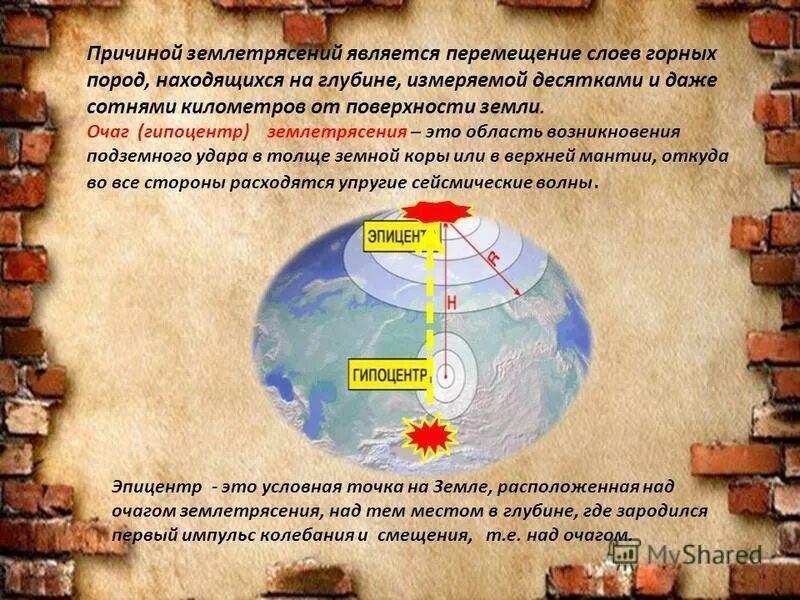 Причиной землетрясений является перемещение слоев горных пород, находящихся на глубине, измеряемой десятками и даже сотнями километров от поверхности земли.

Очаг (гипоцентр) землетрясения – это область возникновения подземного удара в толще земной коры или в верхней мантии, откуда во все стороны расходятся упругие сейсмические волны.

ЭПИЦЕНТР

R

H

ГИПОЦЕНТР

Эпицентр - это условная точка на Земле, расположенная над очагом землетрясения, над тем местом в глубине, где зародился первый импульс колебания и смещения, т.е. над очагом.

MyShared